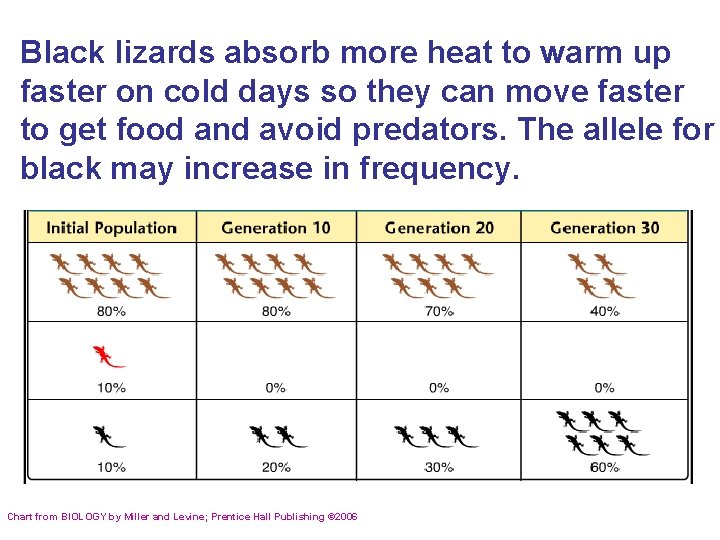 Black lizards absorb more heat to warm up faster on cold days so they can move faster to get food and avoid predators. The allele for black may increase in frequency.

| Initial Population | Generation 10 | Generation 20 | Generation 30 |
|---|---|---|---|
| 80% | 80% | 70% | 40% |
| 10% | 0% | 0% | 0% |
| 10% | 20% | 30% | 60% |

Chart from BIOLOGY by Miller and Levine; Prentice Hall Publishing ©2006